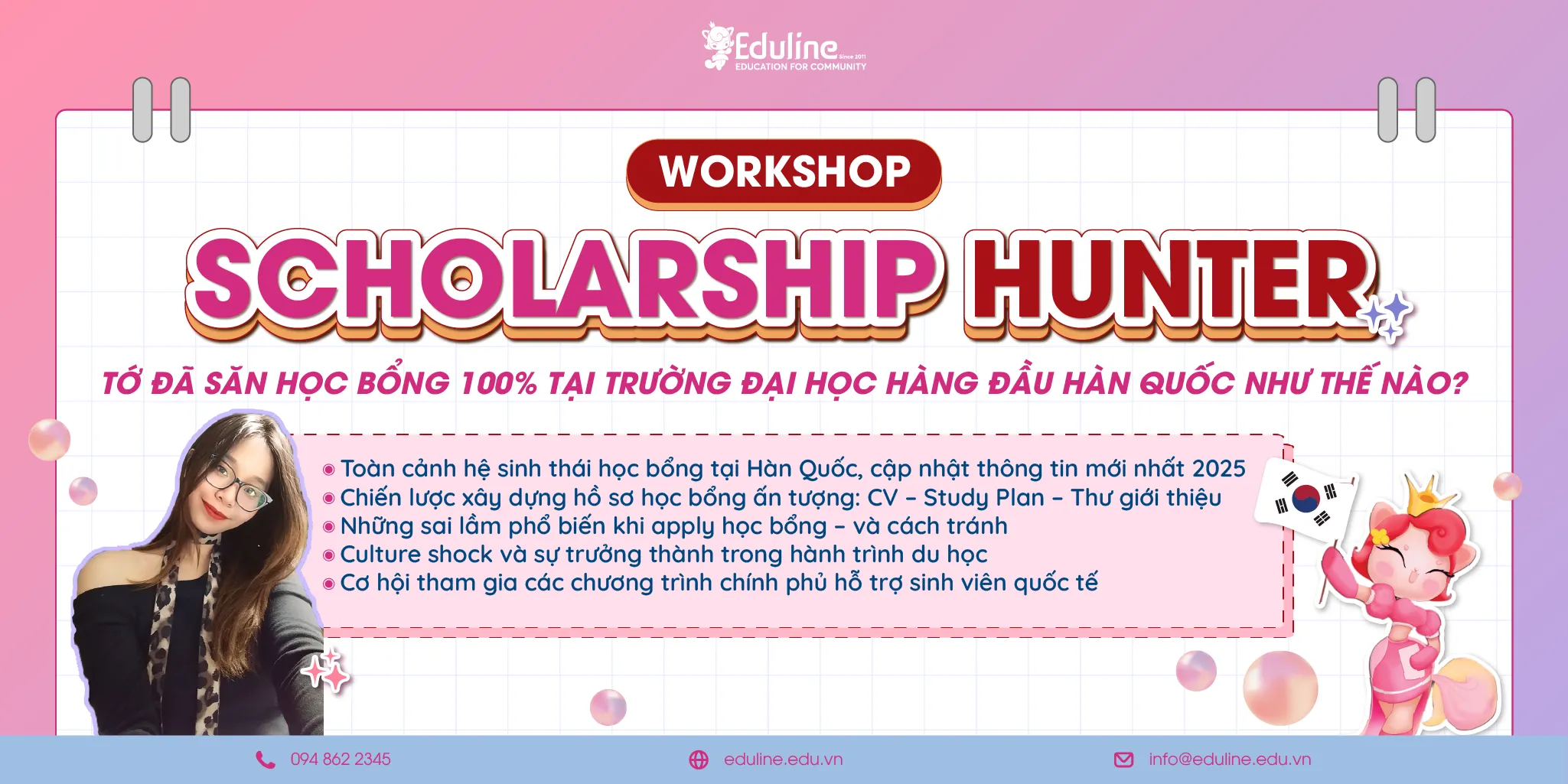 Eduline Since 2011
EDUCATION FOR COMMUNITY

WORKSHOP

SCHOLARSHIP HUNTER

TỚ ĐÃ SĂN HỌC BỔNG 100% TẠI TRƯỜNG ĐẠI HỌC HÀNG ĐẦU HÀN QUỐC NHƯ THẾ NÀO?

Toàn cảnh hệ sinh thái học bổng tại Hàn Quốc, cập nhật thông tin mới nhất 2025
Chiến lược xây dựng hồ sơ học bổng ấn tượng: CV – Study Plan – Thư giới thiệu
Những sai lầm phổ biến khi apply học bổng – và cách tránh
Culture shock và sự trưởng thành trong hành trình du học
Cơ hội tham gia các chương trình chính phủ hỗ trợ sinh viên quốc tế

094 862 2345
eduline.edu.vn
info@eduline.edu.vn